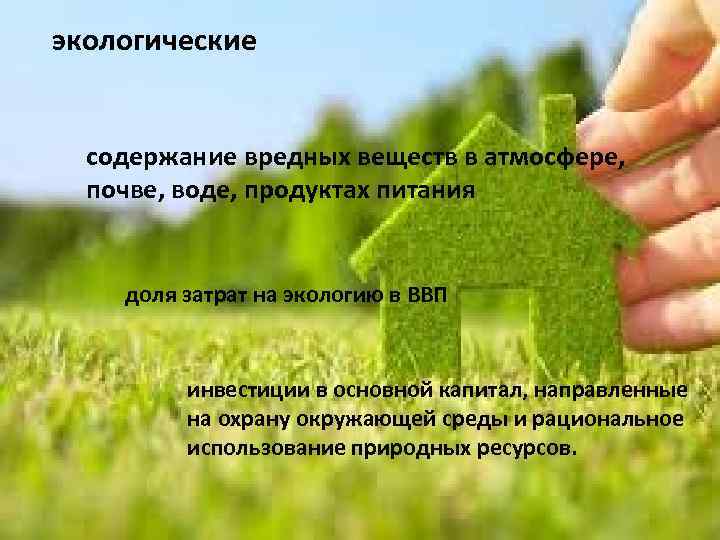 экологические

содержание вредных веществ в атмосфере, почве, воде, продуктах питания

доля затрат на экологию в ВВП

инвестиции в основной капитал, направленные на охрану окружающей среды и рациональное использование природных ресурсов.